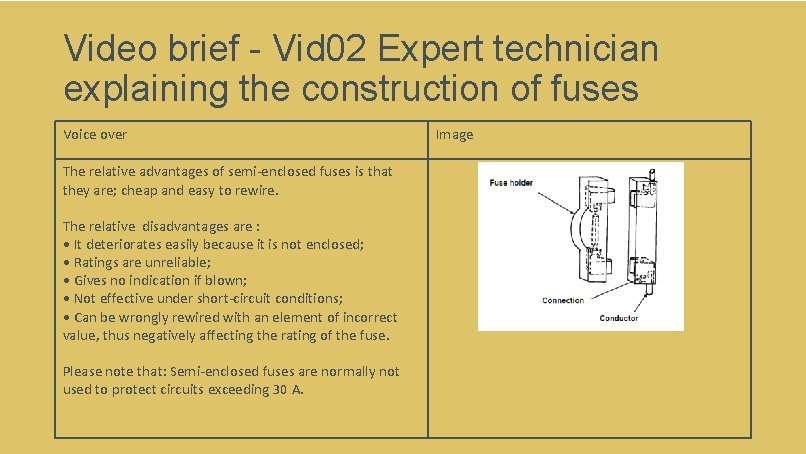 Video brief - Vid02 Expert technician explaining the construction of fuses

| Voice over | Image |
|---|---|
| The relative advantages of semi-enclosed fuses is that they are; cheap and easy to rewire.<br><br>The relative disadvantages are :<br>• It deteriorates easily because it is not enclosed;<br>• Ratings are unreliable;<br>• Gives no indication if blown;<br>• Not effective under short-circuit conditions;<br>• Can be wrongly rewired with an element of incorrect value, thus negatively affecting the rating of the fuse.<br><br>Please note that: Semi-enclosed fuses are normally not used to protect circuits exceeding 30 A. | Fuse holder<br>Connection<br>Conductor |